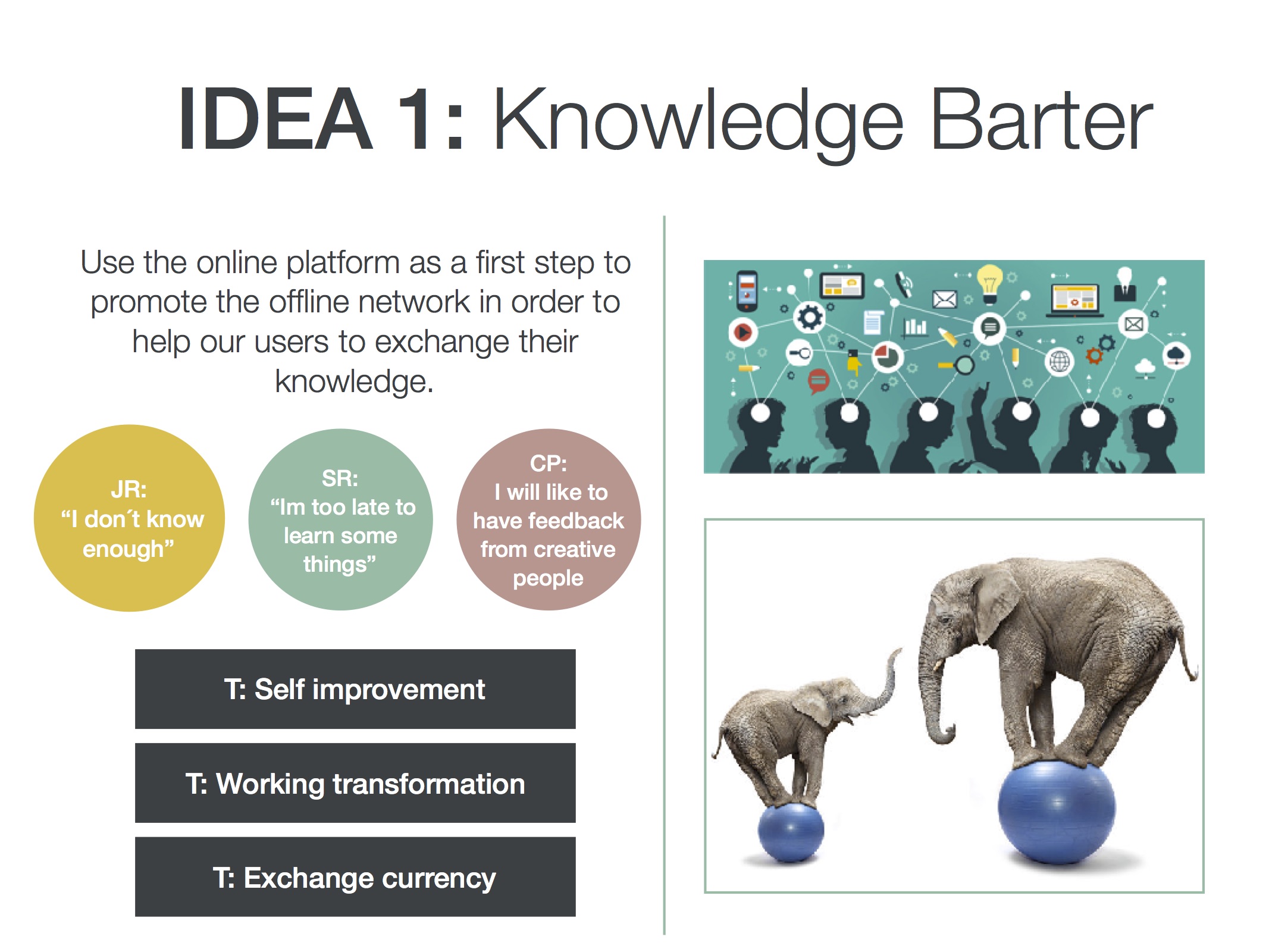 IDEA 1: Knowledge Barter

Use the online platform as a first step to promote the offline network in order to help our users to exchange their knowledge.

JR:
“I don´t know enough”

SR:
“Im too late to learn some things”

CP:
I will like to have feedback from creative people

T: Self improvement

T: Working transformation

T: Exchange currency